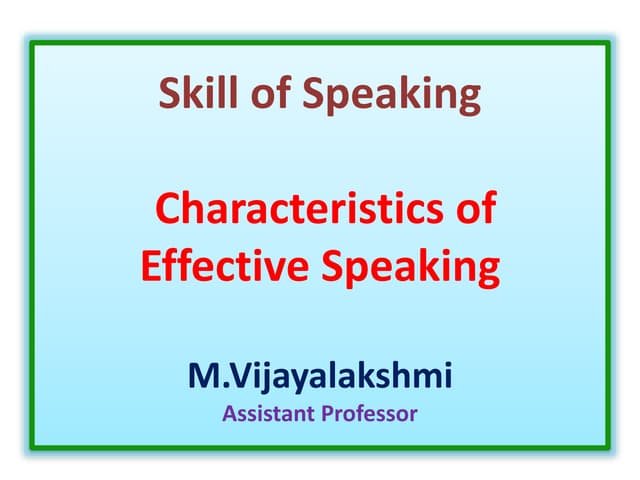 Skill of Speaking

Characteristics of Effective Speaking

M.Vijayalakshmi
Assistant Professor